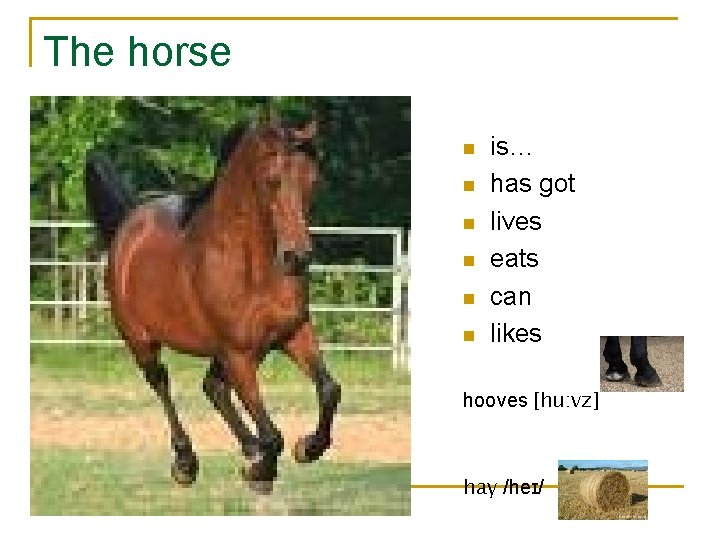 The horse

- is…
- has got
- lives
- eats
- can
- likes

hooves [hu:vz]

hay /heɪ/